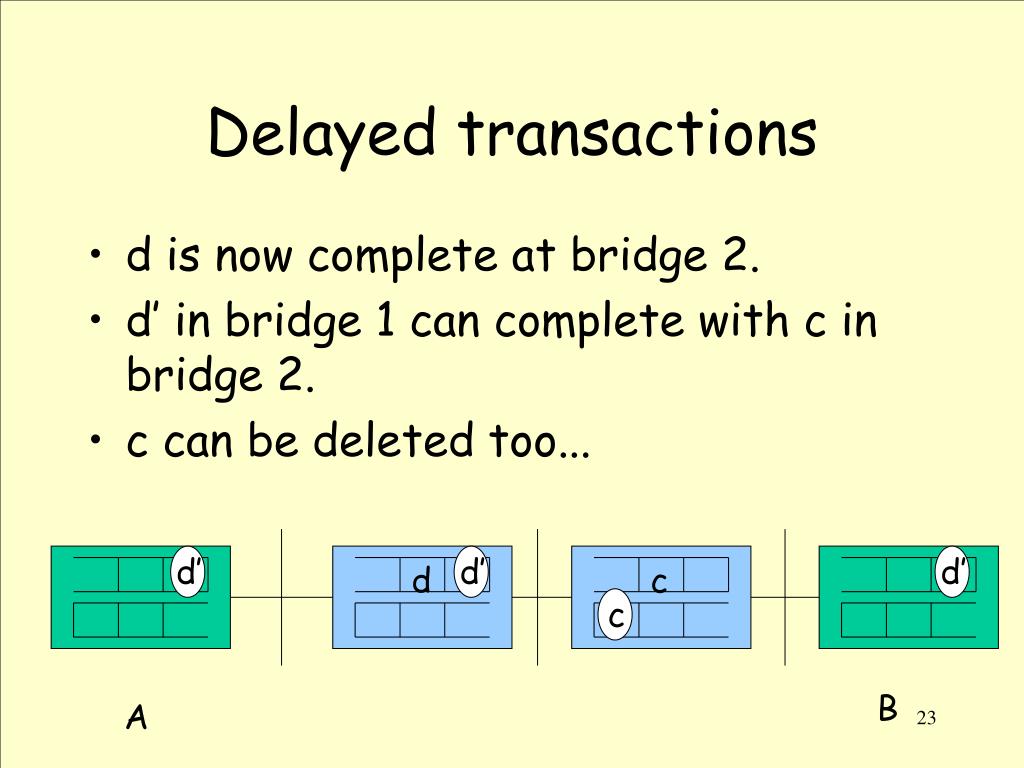 Delayed transactions

• d is now complete at bridge 2.
• d’ in bridge 1 can complete with c in bridge 2.
• c can be deleted too...

d’
d
d’
c
c
d’

A
B
23